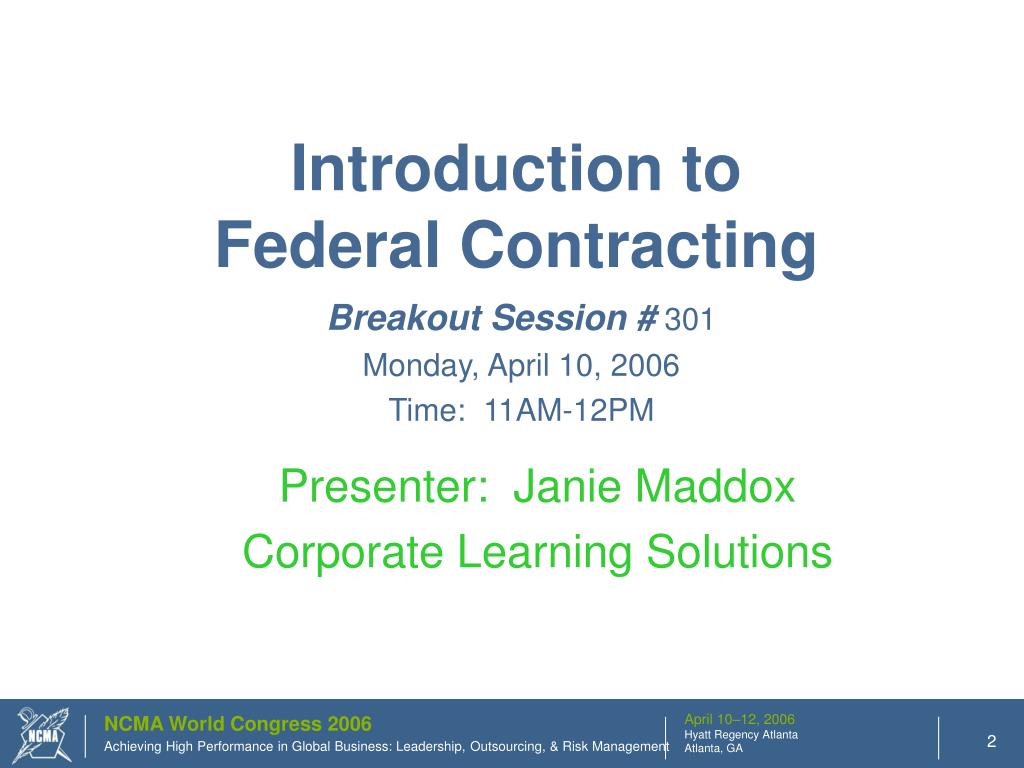 Introduction to Federal Contracting

Breakout Session # 301

Monday, April 10, 2006

Time: 11AM-12PM

Presenter: Janie Maddox

Corporate Learning Solutions

NCMA

NCMA World Congress 2006

Achieving High Performance in Global Business: Leadership, Outsourcing, & Risk Management

April 10–12, 2006
Hyatt Regency Atlanta
Atlanta, GA

2